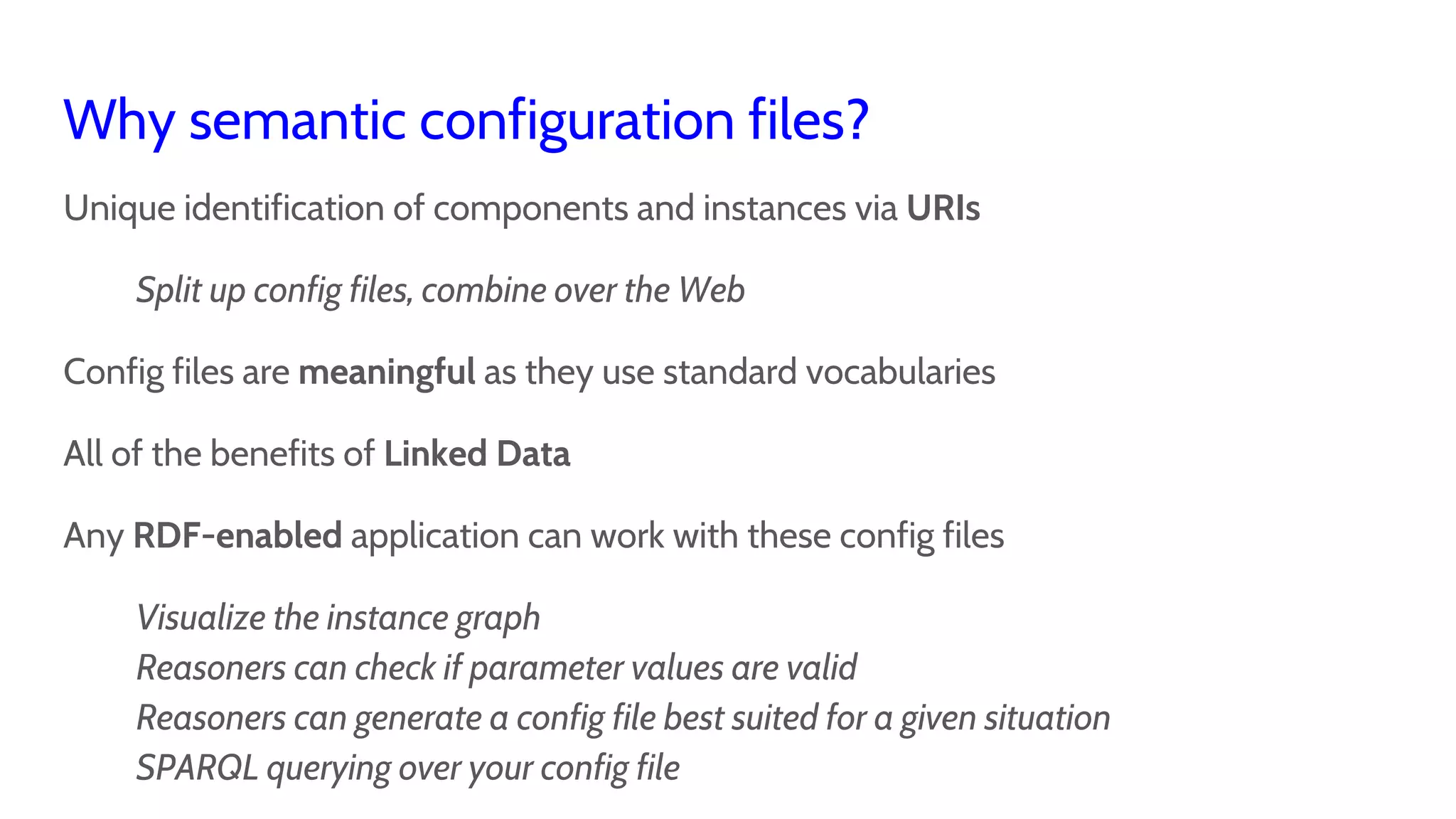 Why semantic configuration files?

Unique identification of components and instances via URIs

Split up config files, combine over the Web

Config files are meaningful as they use standard vocabularies

All of the benefits of Linked Data

Any RDF-enabled application can work with these config files

Visualize the instance graph
Reasoners can check if parameter values are valid
Reasoners can generate a config file best suited for a given situation
SPARQL querying over your config file